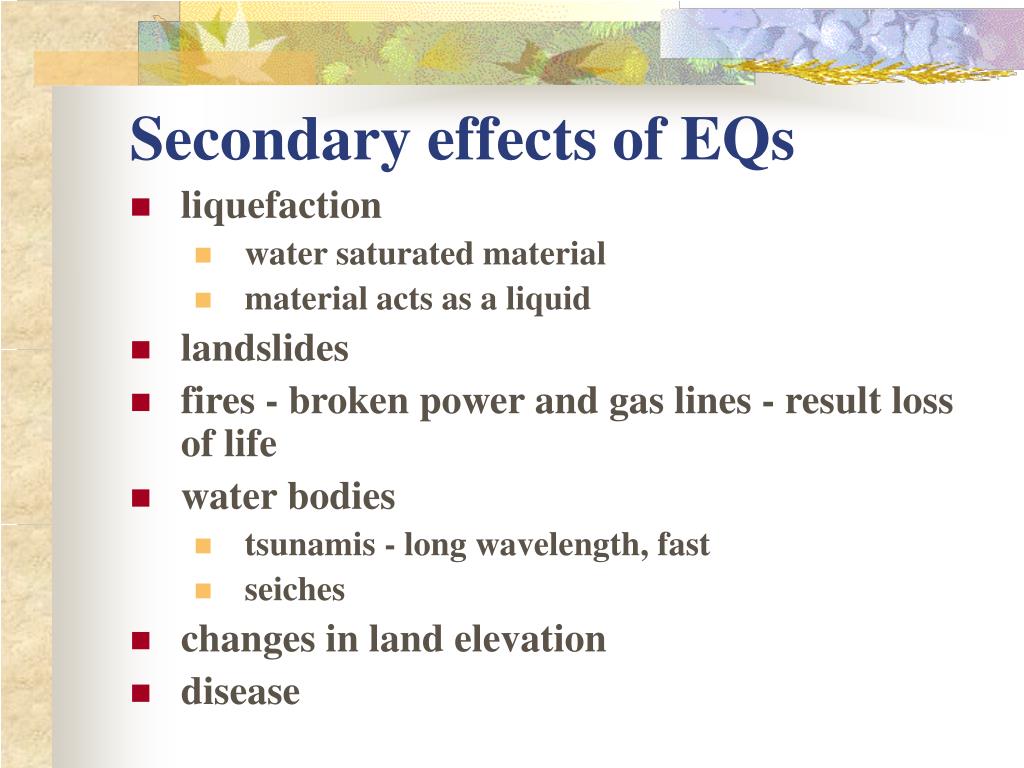 Secondary effects of EQs

- liquefaction
  - water saturated material
  - material acts as a liquid
- landslides
- fires - broken power and gas lines - result loss of life
- water bodies
  - tsunamis - long wavelength, fast
  - seiches
- changes in land elevation
- disease